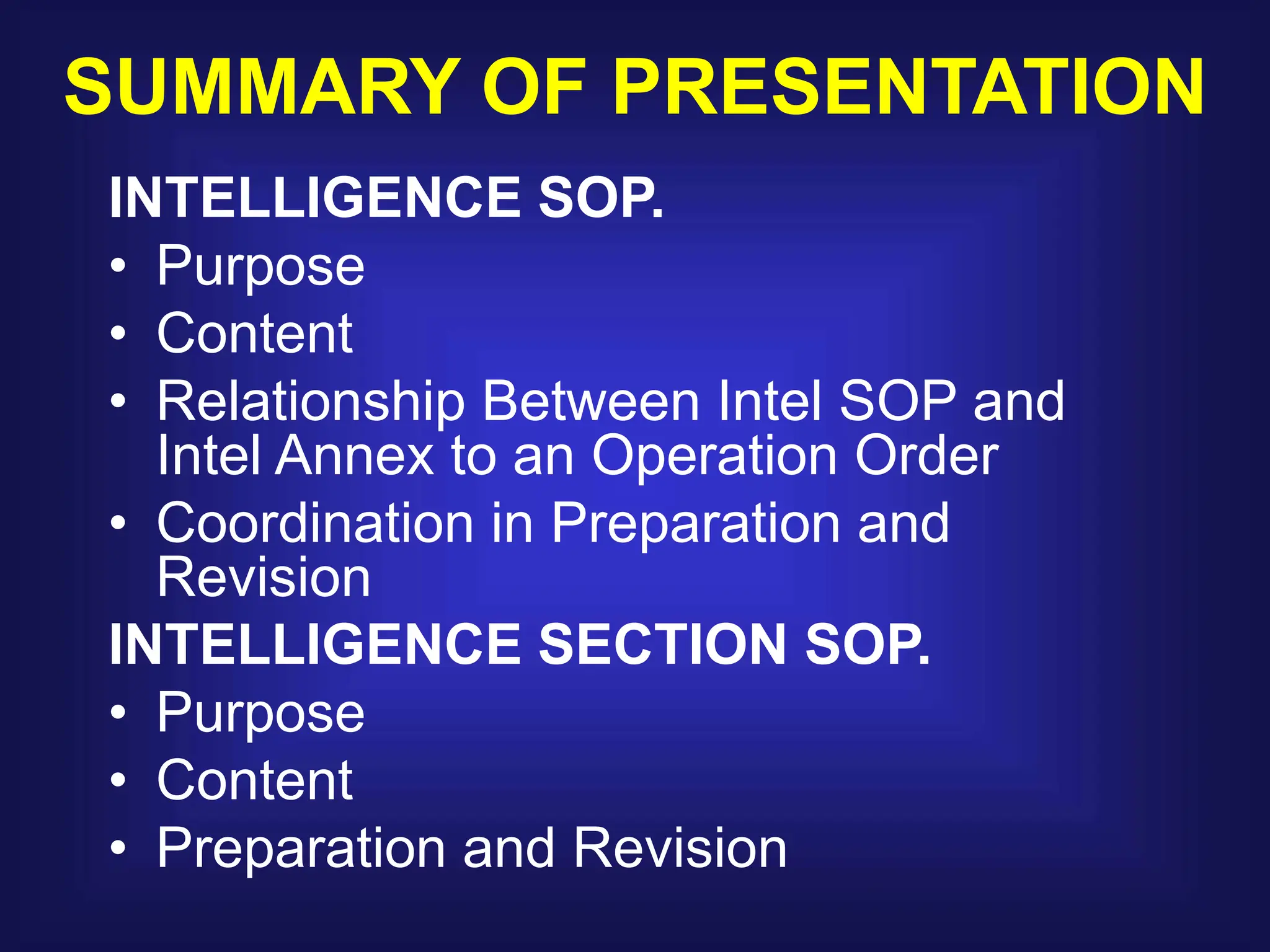 SUMMARY OF PRESENTATION

INTELLIGENCE SOP.
• Purpose
• Content
• Relationship Between Intel SOP and Intel Annex to an Operation Order
• Coordination in Preparation and Revision

INTELLIGENCE SECTION SOP.
• Purpose
• Content
• Preparation and Revision